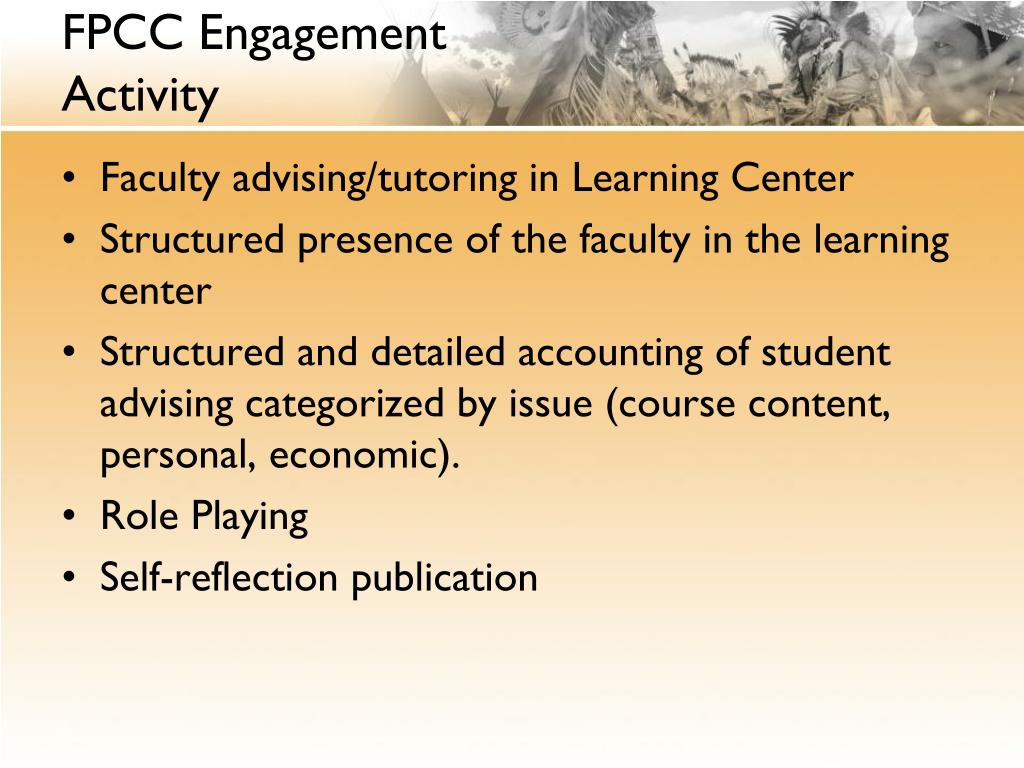 FPCC Engagement Activity

• Faculty advising/tutoring in Learning Center
• Structured presence of the faculty in the learning center
• Structured and detailed accounting of student advising categorized by issue (course content, personal, economic).
• Role Playing
• Self-reflection publication